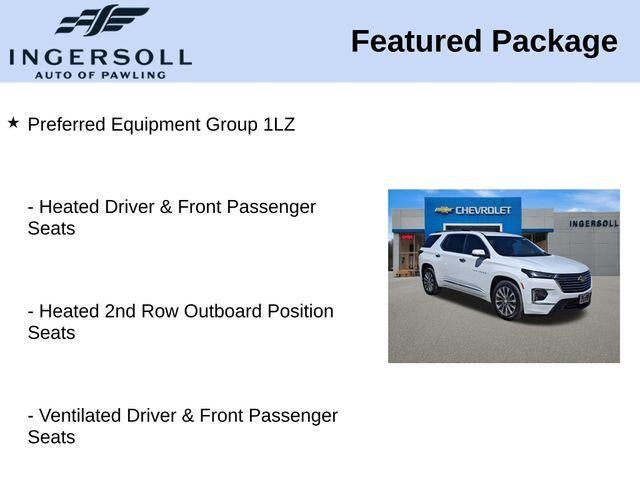 INGERSOLL
AUTO OF PAWLING

Featured Package

★ Preferred Equipment Group 1LZ

- Heated Driver & Front Passenger Seats

- Heated 2nd Row Outboard Position Seats

- Ventilated Driver & Front Passenger Seats

CHEVROLET

INGERSOLL